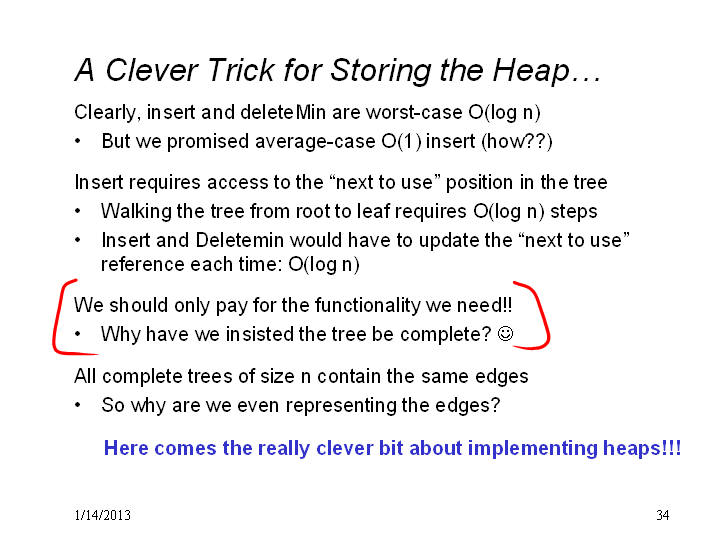 A Clever Trick for Storing the Heap…

Clearly, insert and deleteMin are worst-case O(log n)

• But we promised average-case O(1) insert (how??)

Insert requires access to the “next to use” position in the tree

• Walking the tree from root to leaf requires O(log n) steps

• Insert and Deletemin would have to update the “next to use” reference each time: O(log n)

We should only pay for the functionality we need!!

• Why have we insisted the tree be complete? ☺

All complete trees of size n contain the same edges

• So why are we even representing the edges?

Here comes the really clever bit about implementing heaps!!!

1/14/2013

34